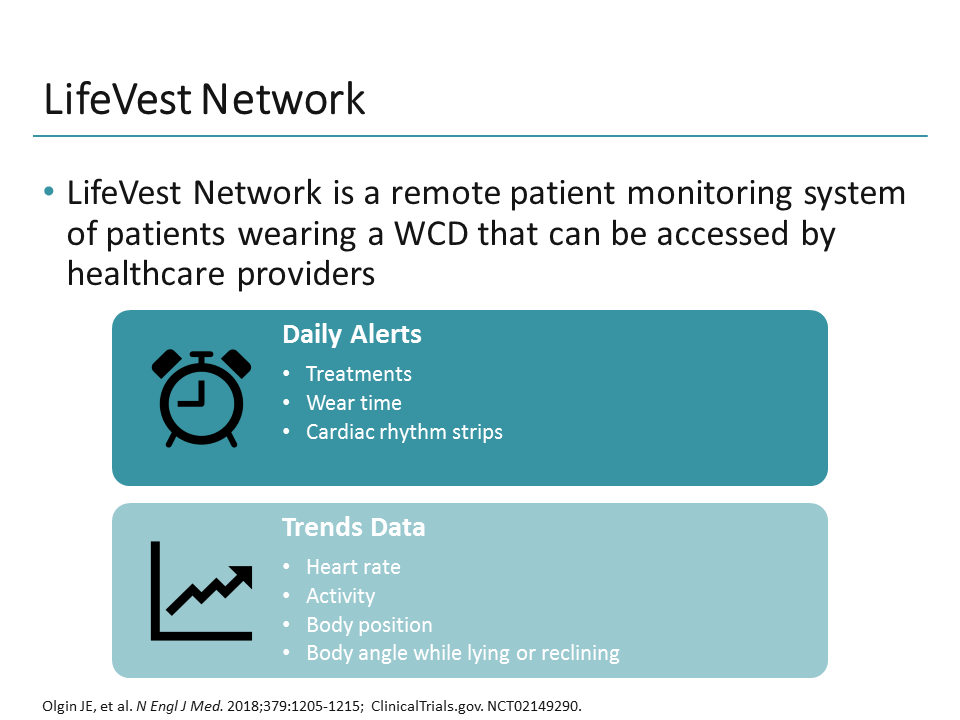 LifeVest Network

• LifeVest Network is a remote patient monitoring system of patients wearing a WCD that can be accessed by healthcare providers

Daily Alerts
• Treatments
• Wear time
• Cardiac rhythm strips

Trends Data
• Heart rate
• Activity
• Body position
• Body angle while lying or reclining

Olgin JE, et al. N Engl J Med. 2018;379:1205-1215; ClinicalTrials.gov. NCT02149290.